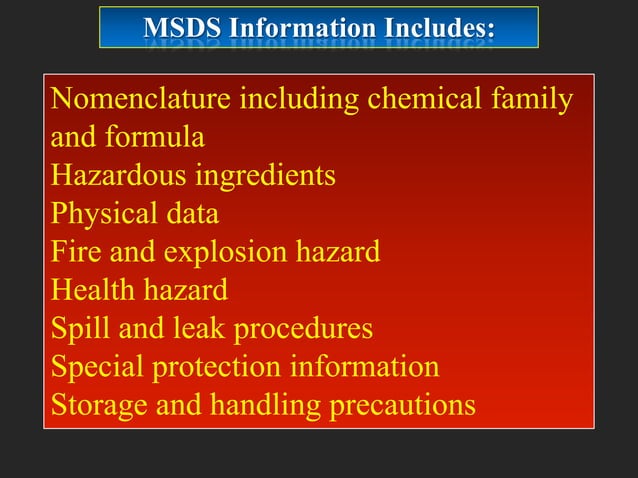 MSDS Information Includes:

Nomenclature including chemical family and formula
Hazardous ingredients
Physical data
Fire and explosion hazard
Health hazard
Spill and leak procedures
Special protection information
Storage and handling precautions